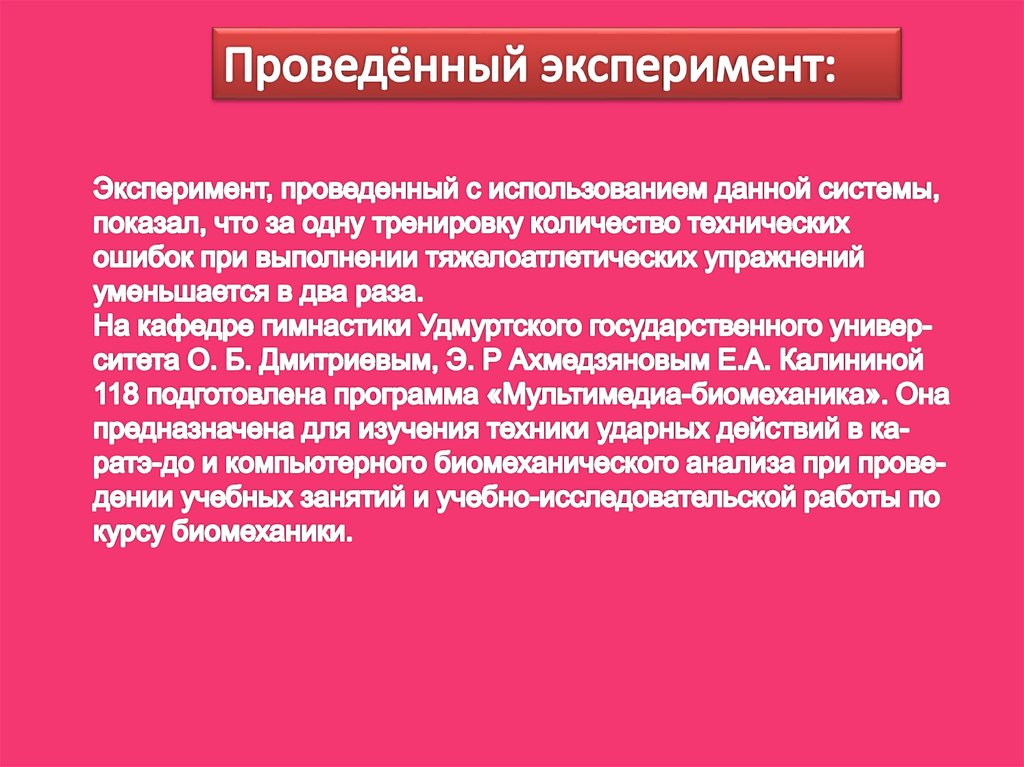 Проведённый эксперимент:

Эксперимент, проведенный с использованием данной системы, показал, что за одну тренировку количество технических ошибок при выполнении тяжелоатлетических упражнений уменьшается в два раза.
На кафедре гимнастики Удмуртского государственного университета О. Б. Дмитриевым, Э. Р Ахмедзяновым Е.А. Калининой 118 подготовлена программа «Мультимедиа-биомеханика». Она предназначена для изучения техники ударных действий в каратэ-до и компьютерного биомеханического анализа при проведении учебных занятий и учебно-исследовательской работы по курсу биомеханики.